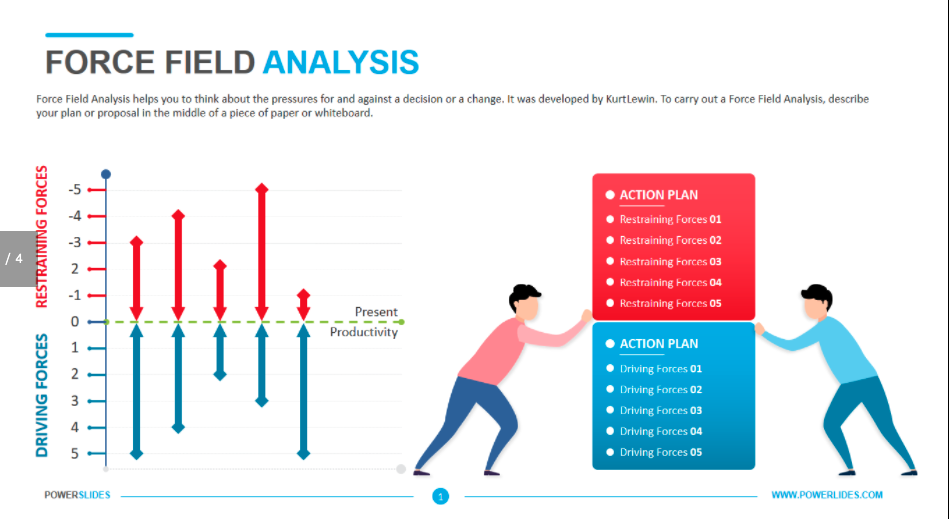 FORCE FIELD ANALYSIS

Force Field Analysis helps you to think about the pressures for and against a decision or a change. It was developed by KurtLewin. To carry out a Force Field Analysis, describe your plan or proposal in the middle of a piece of paper or whiteboard.

/ 4

RESTRAINING FORCES

DRIVING FORCES

-5
-4
-3
2
-1
0
1
2
3
4
5

Present Productivity

ACTION PLAN
Restraining Forces 01
Restraining Forces 02
Restraining Forces 03
Restraining Forces 04
Restraining Forces 05

ACTION PLAN
Driving Forces 01
Driving Forces 02
Driving Forces 03
Driving Forces 04
Driving Forces 05

POWERSLIDES

1

WWW.POWERLIDES.COM